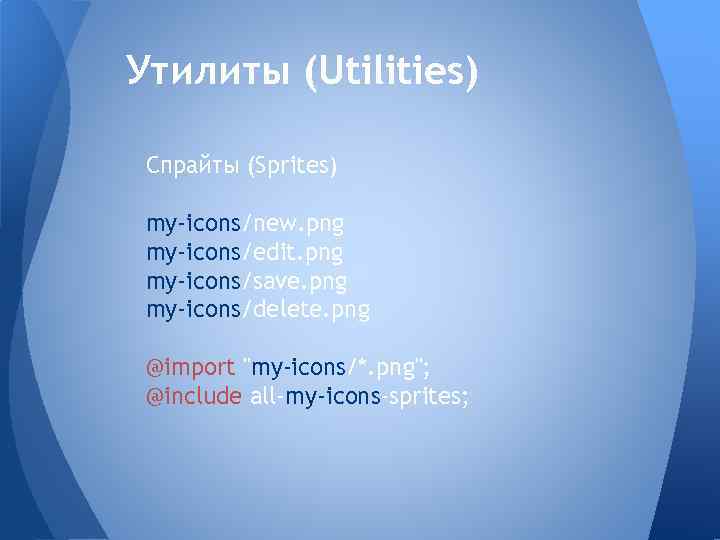 Утилиты (Utilities)

Спрайты (Sprites)

my-icons/new.png
my-icons/edit.png
my-icons/save.png
my-icons/delete.png

@import "my-icons/*.png";
@include all-my-icons-sprites;